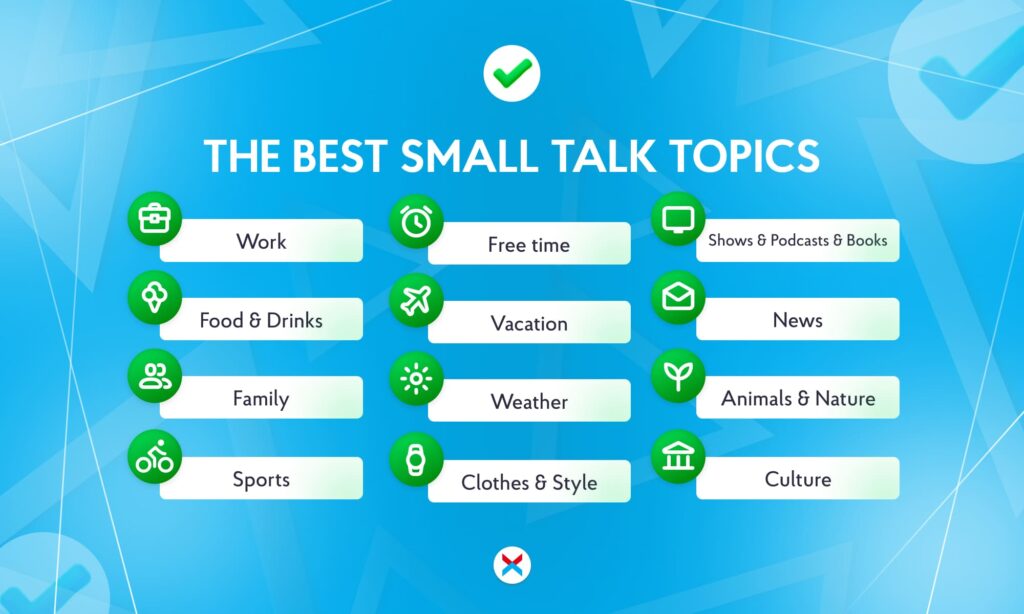 THE BEST SMALL TALK TOPICS

Work

Food & Drinks

Family

Sports

Free time

Vacation

Weather

Clothes & Style

Shows & Podcasts & Books

News

Animals & Nature

Culture